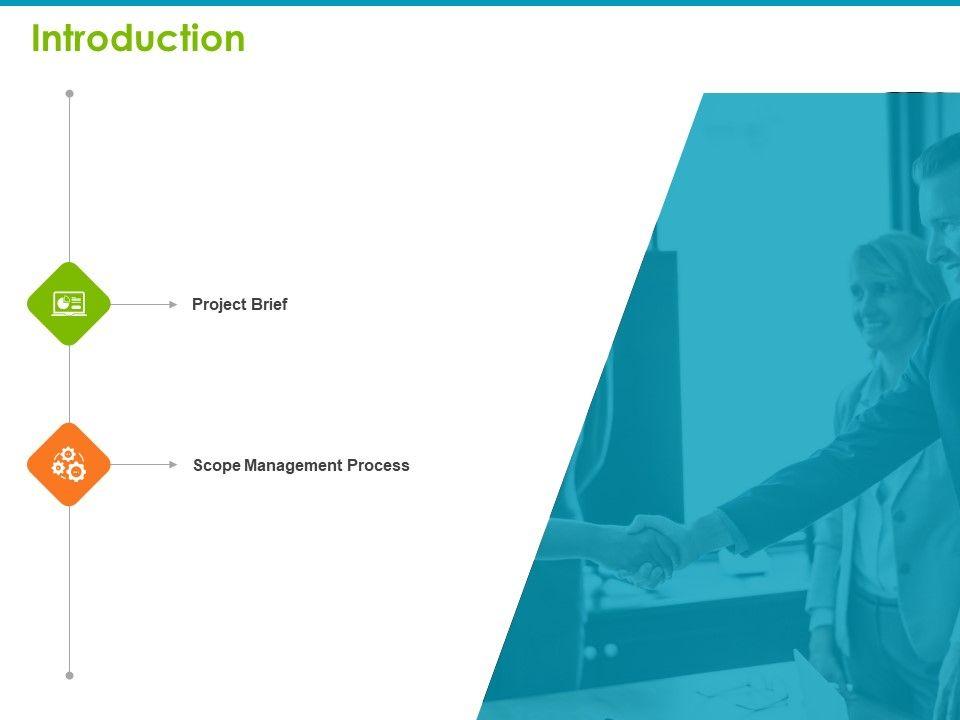 Introduction

Project Brief

Scope Management Process